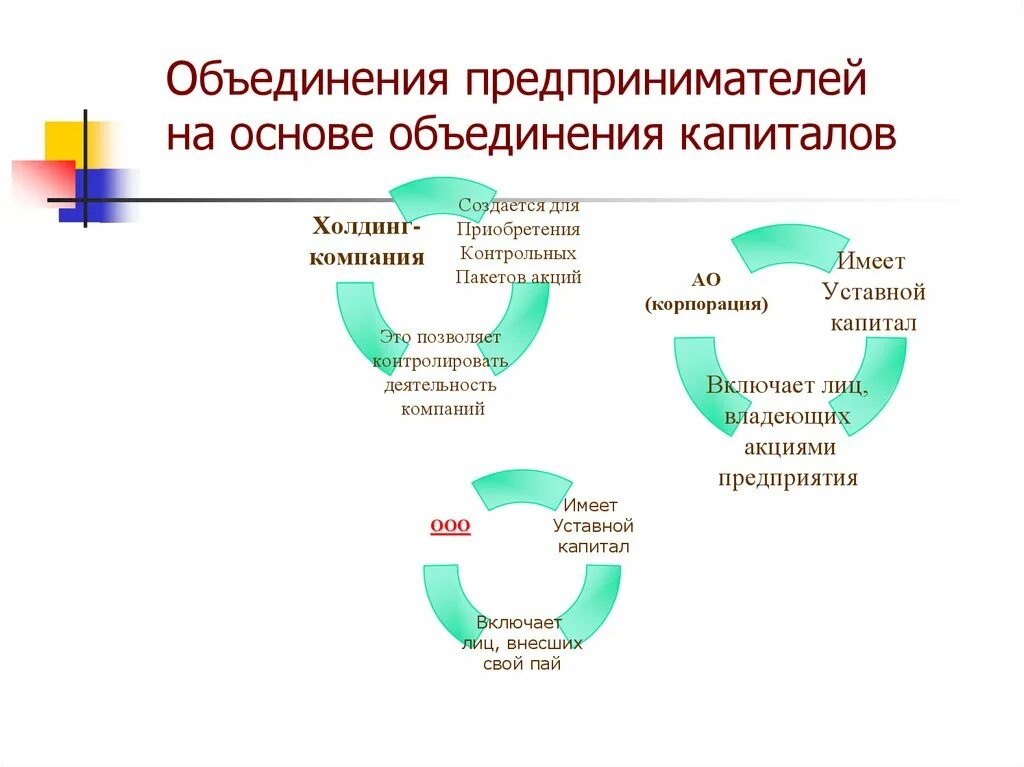 Объединения предпринимателей на основе объединения капиталов

Холдинг-компания

Создается для Приобретения Контрольных Пакетов акций

Это позволяет контролировать деятельность компаний

АО (корпорация)

Имеет Уставной капитал

Включает лиц, владеющих акциями предприятия

ООО

Имеет Уставной капитал

Включает лиц, внесших свой пай